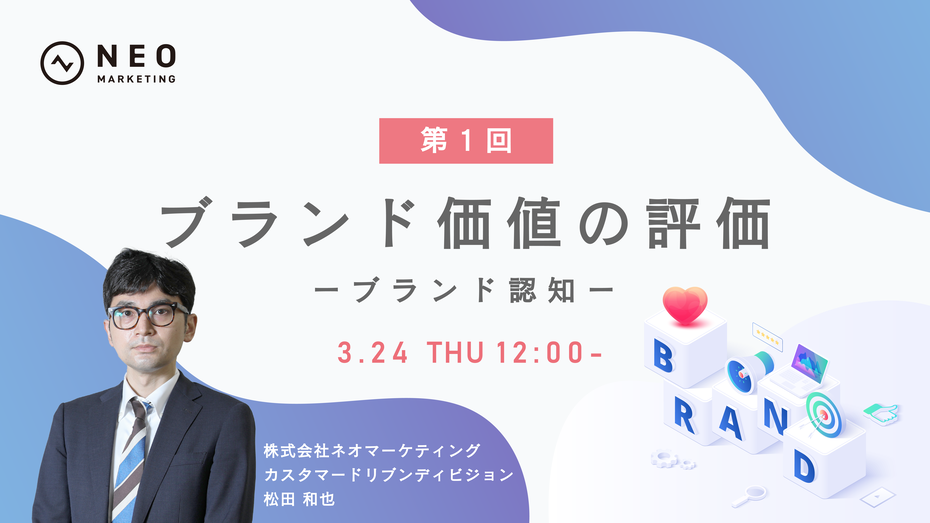 NEO
MARKETING

第１回

ブランド価値の評価

ーブランド認知ー

3.24 THU 12:00-

B
R A N D

株式会社ネオマーケティング
カスタマードリブンディビジョン
松田 和也